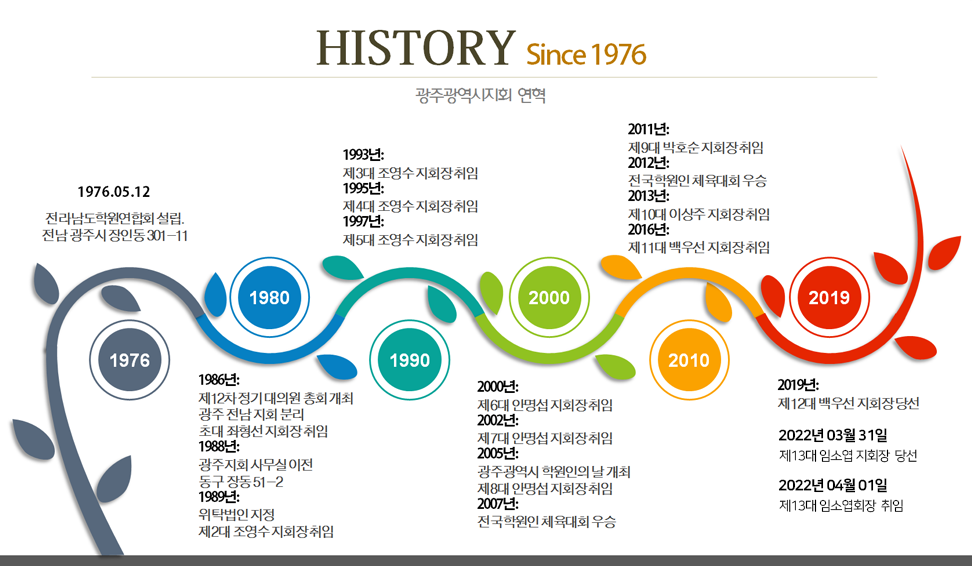 HISTORY Since 1976

광주광역시지회 연혁

1976.05.12
전라남도학원연합회 설립.
전남 광주시 장인동 301-11

1976

1980

1986년:
제12차 정기 대의원 총회 개최
광주 전남 지회 분리
초대 좌형선 지회장 취임
1988년:
광주지회 사무실 이전
동구 장동 51-2
1989년:
위탁법인 지정
제2대 조영수 지회장 취임

1993년:
제3대 조영수 지회장 취임
1995년:
제4대 조영수 지회장 취임
1997년:
제5대 조영수 지회장 취임

1990

2000

2000년:
제6대 안명섭 지회장 취임
2002년:
제7대 안명섭 지회장 취임
2005년:
광주광역시 학원인의 날 개최
제8대 안명섭 지회장 취임
2007년:
전국학원인 체육대회 우승

2011년:
제9대 박호순 지회장 취임
2012년:
전국학원인 체육대회 우승
2013년:
제10대 이상주 지회장 취임
2016년:
제11대 백우선 지회장 취임

2010

2019

2019년:
제12대 백우선 지회장 당선

2022년 03월 31일
제13대 임소엽 지회장 당선

2022년 04월 01일
제13대 임소엽회장 취임